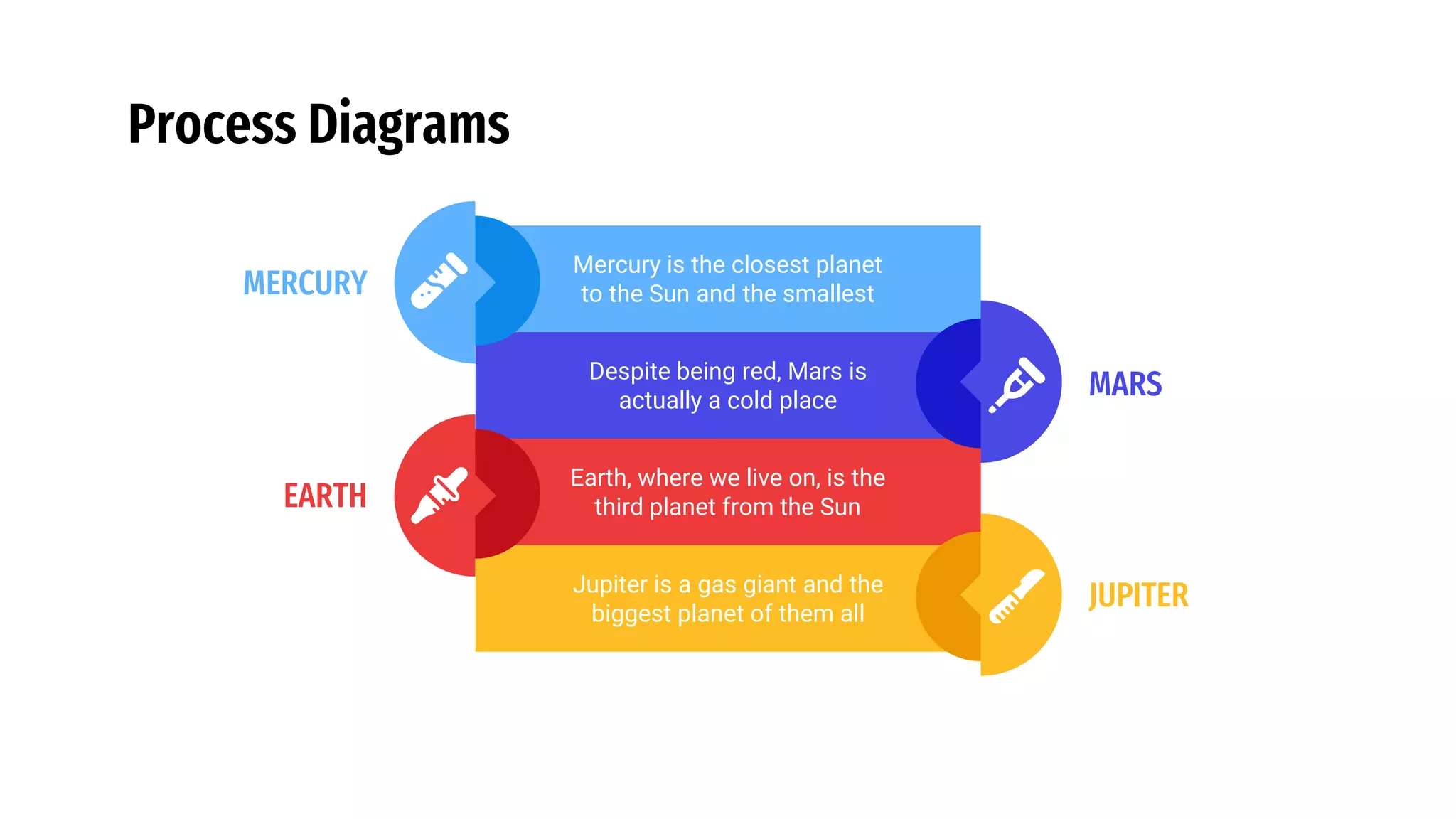 Process Diagrams

MERCURY

Mercury is the closest planet to the Sun and the smallest

Despite being red, Mars is actually a cold place

MARS

EARTH

Earth, where we live on, is the third planet from the Sun

Jupiter is a gas giant and the biggest planet of them all

JUPITER